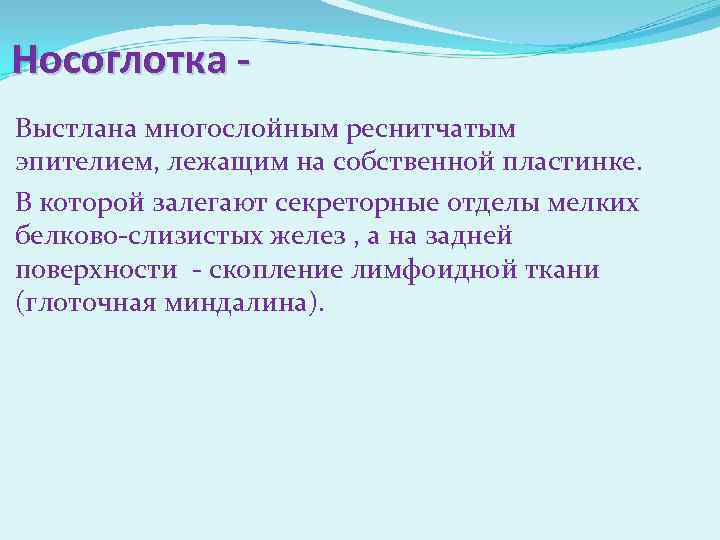 Носоглотка -

Выстлана многослойным реснитчатым эпителием, лежащим на собственной пластинке.

В которой залегают секреторные отделы мелких белково-слизистых желез , а на задней поверхности  - скопление лимфоидной ткани (глоточная миндалина).